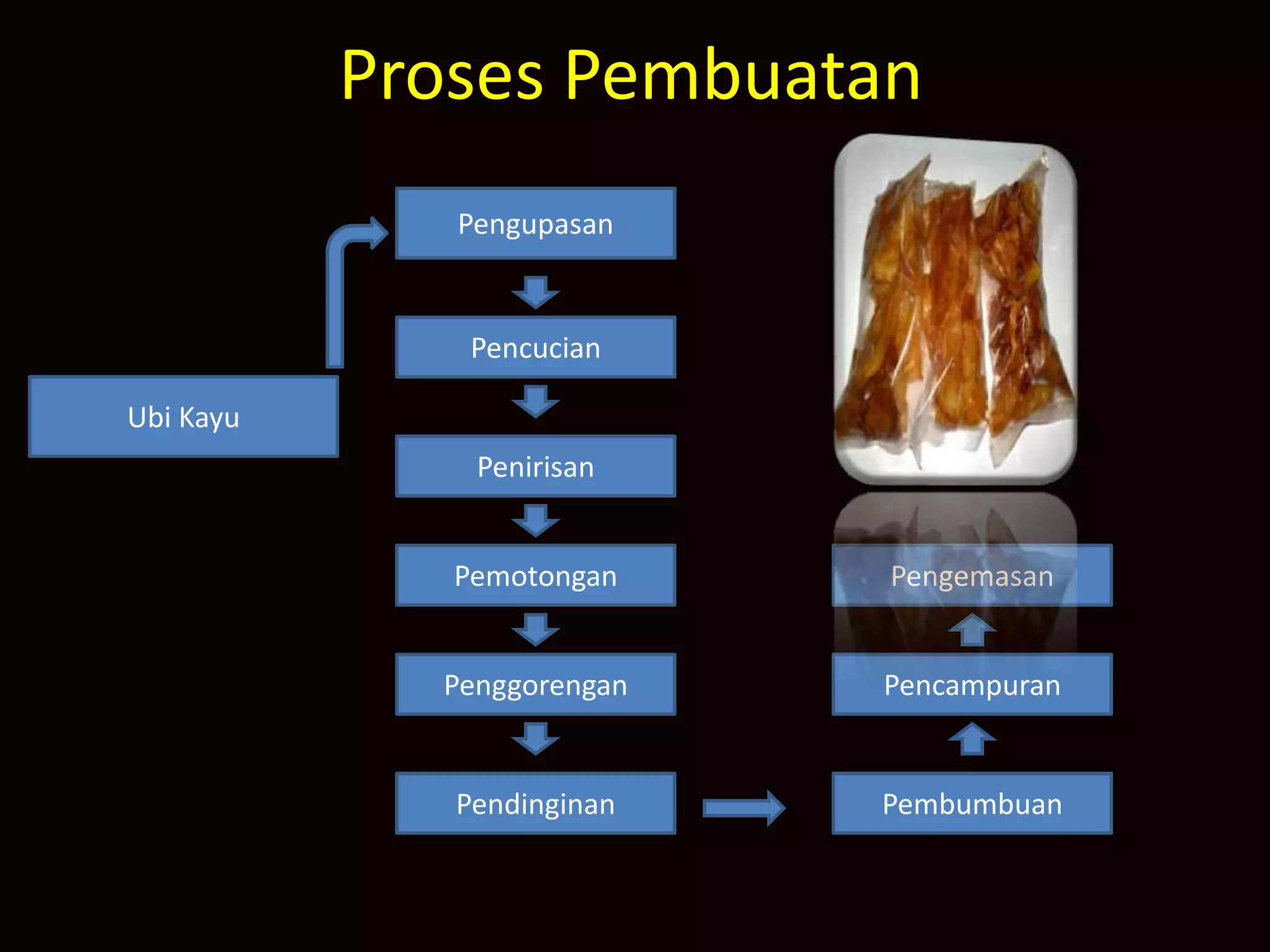 Proses Pembuatan

Ubi Kayu

Pengupasan

Pencucian

Penirisan

Pemotongan

Penggorengan

Pendinginan

Pembumbuan

Pencampuran

Pengemasan